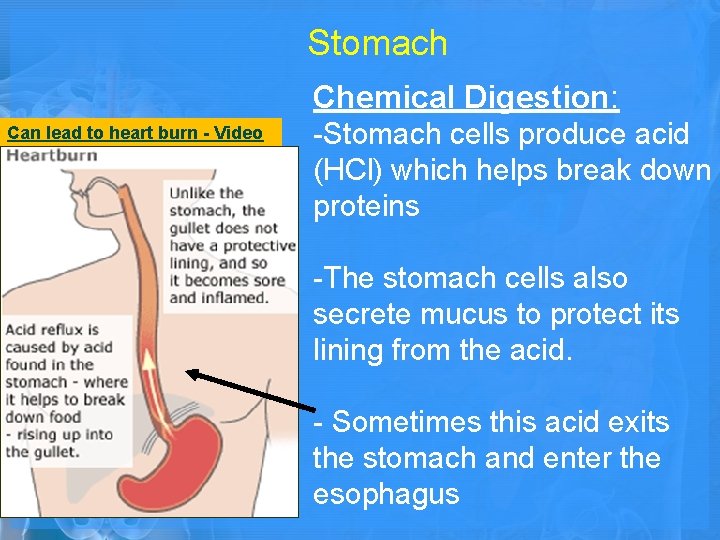 Stomach

Can lead to heart burn - Video

Heartburn

Unlike the stomach, the gullet does not have a protective lining, and so it becomes sore and inflamed.

Acid reflux is caused by acid found in the stomach - where it helps to break down food - rising up into the gullet.

Chemical Digestion:

-Stomach cells produce acid (HCl) which helps break down proteins

-The stomach cells also secrete mucus to protect its lining from the acid.

- Sometimes this acid exits the stomach and enter the esophagus